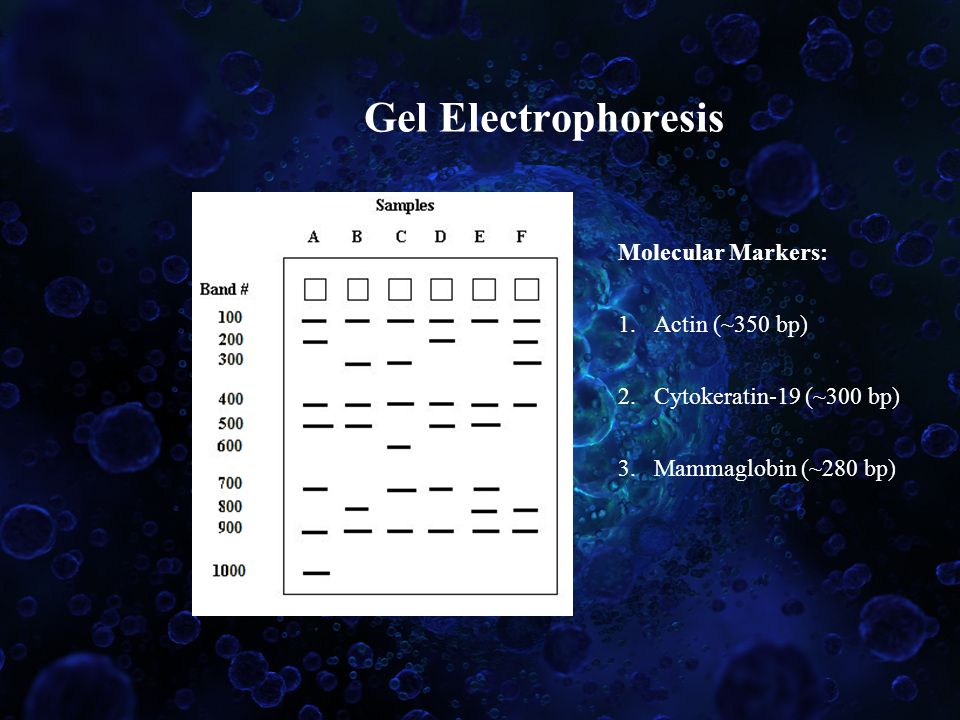 Gel Electrophoresis

Samples

A B C D E F

Band #

100
200
300
400
500
600
700
800
900
1000

Molecular Markers:

1. Actin (~350 bp)

2. Cytokeratin-19 (~300 bp)

3. Mammaglobin (~280 bp)